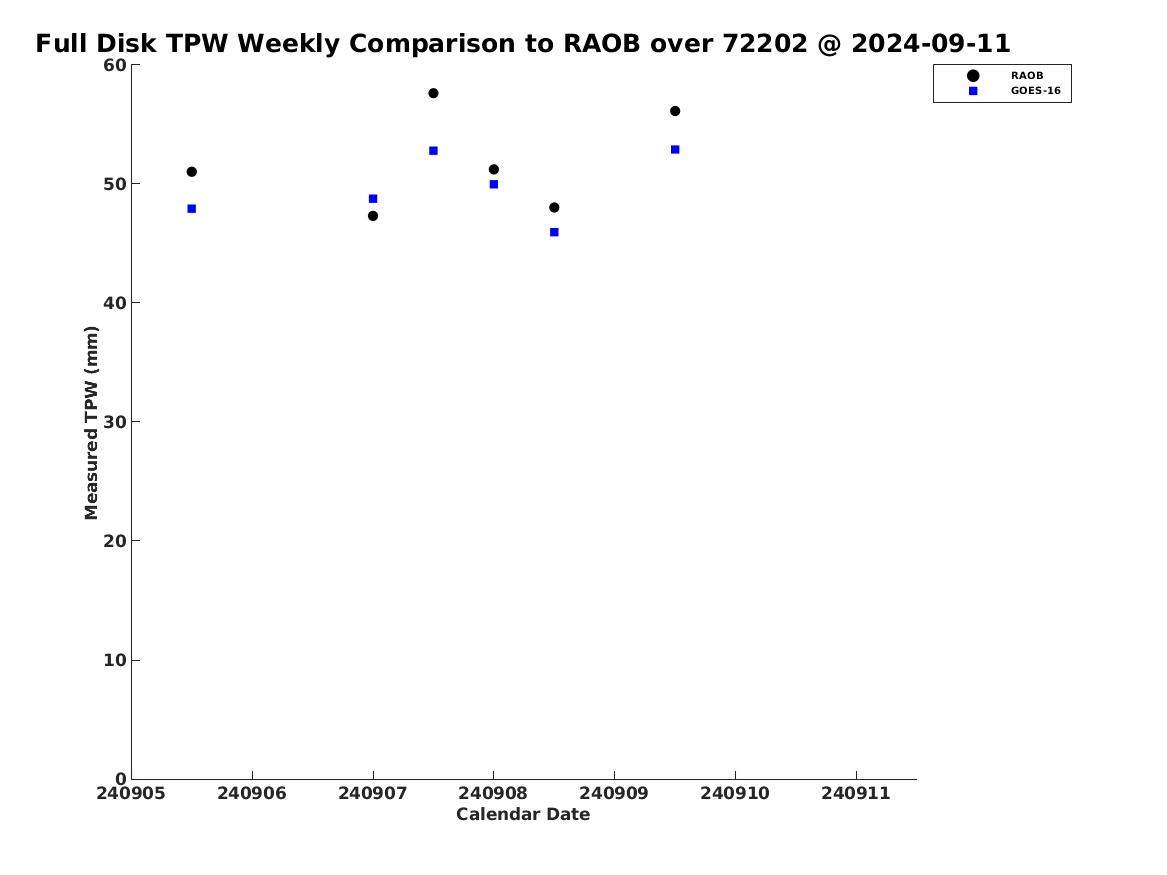 Full Disk TPW Weekly Comparison to RAOB over 72202 @ 2024-09-11

RAOB
GOES-16

Measured TPW (mm)

60
50
40
30
20
10
0

240905
240906
240907
240908
240909
240910
240911

Calendar Date